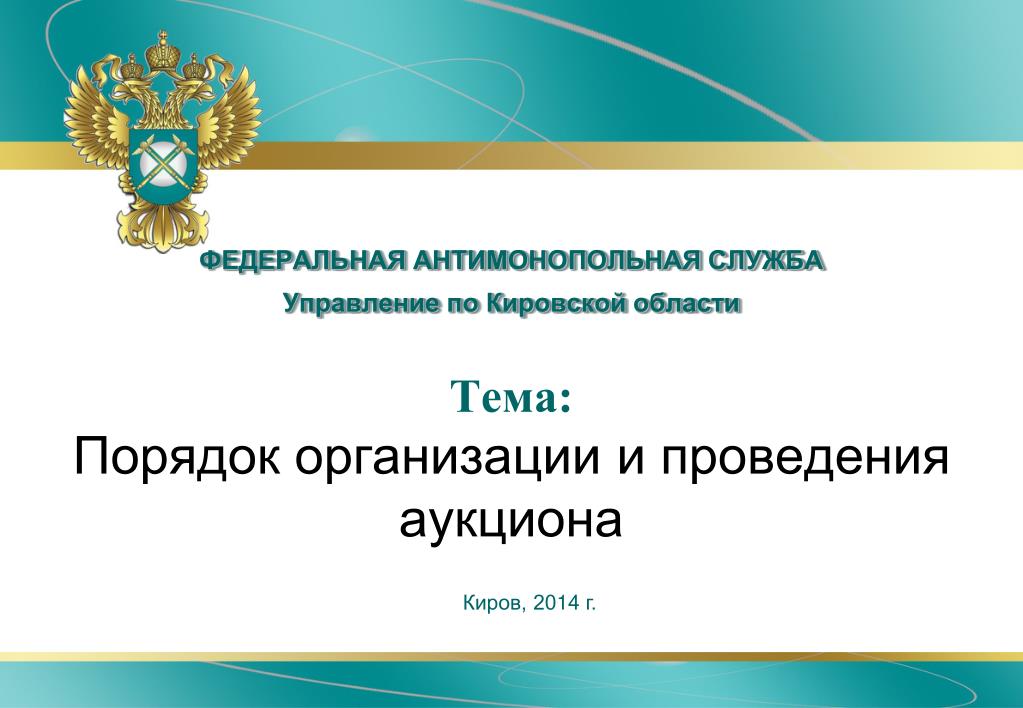 ФЕДЕРАЛЬНАЯ АНТИМОНОПОЛЬНАЯ СЛУЖБА
Управление по Кировской области

Тема:
Порядок организации и проведения аукциона

Киров, 2014 г.